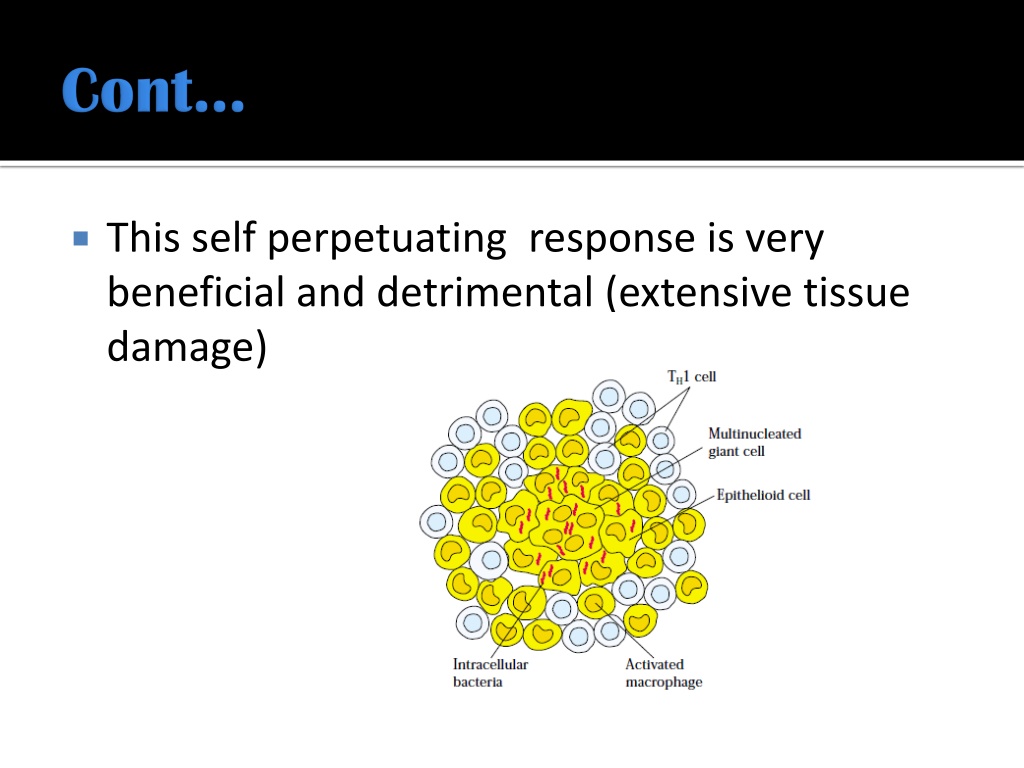 Cont…

This self perpetuating response is very beneficial and detrimental (extensive tissue damage)

$T_H1$ cell

Multinucleated giant cell

Epithelioid cell

Intracellular bacteria

Activated macrophage